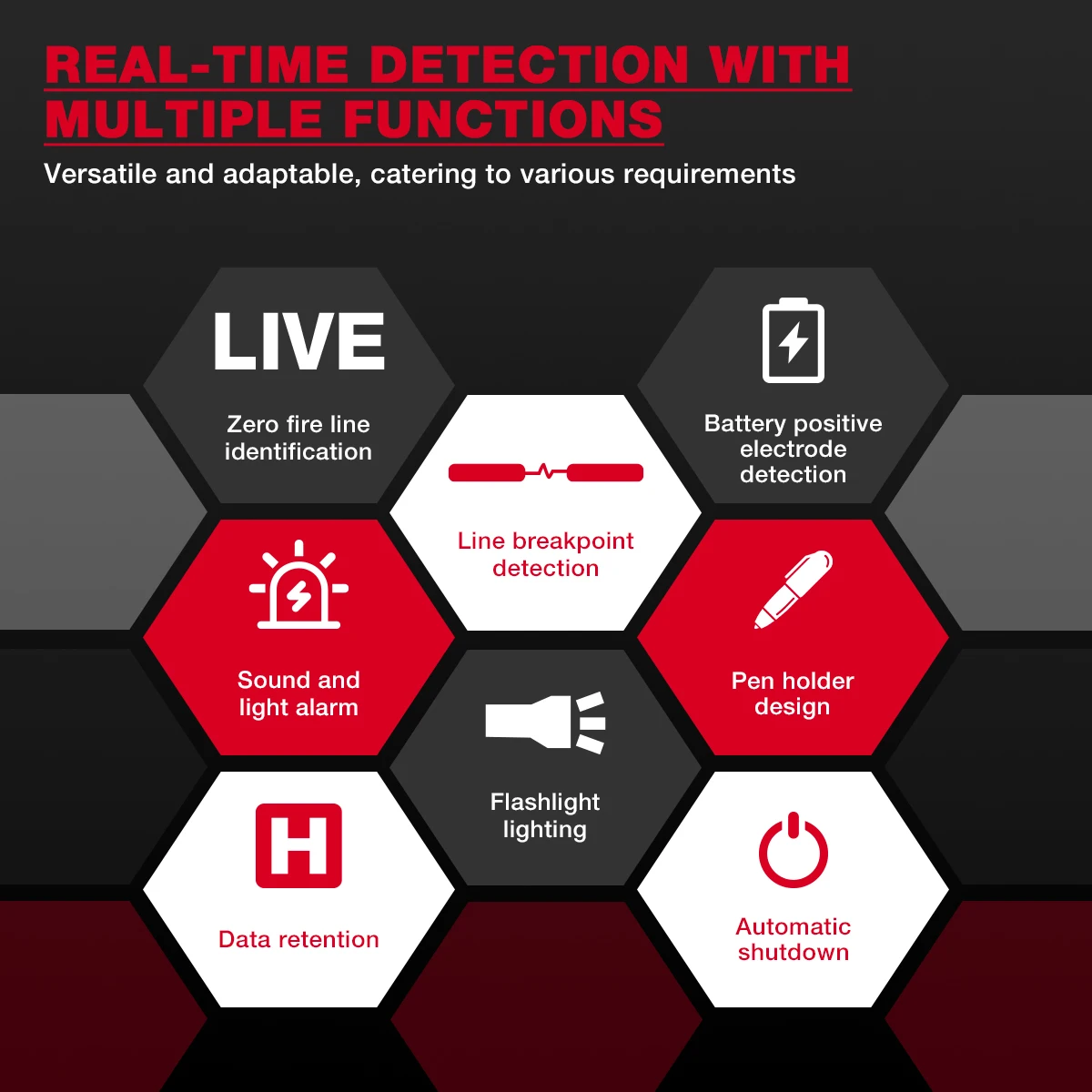 REAL-TIME DETECTION WITH MULTIPLE FUNCTIONS

Versatile and adaptable, catering to various requirements

LIVE

Zero fire line identification

Battery positive electrode detection

Line breakpoint detection

Sound and light alarm

Pen holder design

Flashlight lighting

H

Data retention

Automatic shutdown